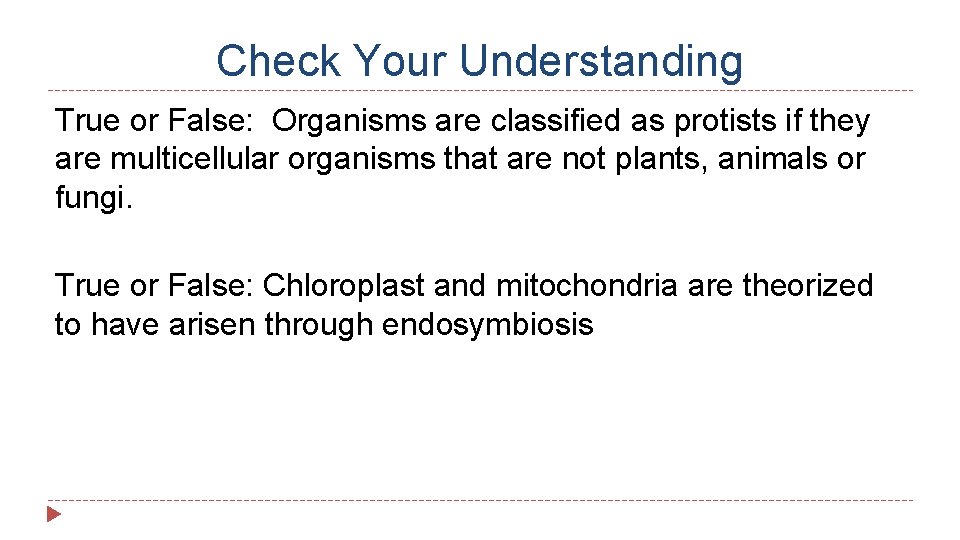 Check Your Understanding

True or False:  Organisms are classified as protists if they are multicellular organisms that are not plants, animals or fungi.

True or False: Chloroplast and mitochondria are theorized to have arisen through endosymbiosis